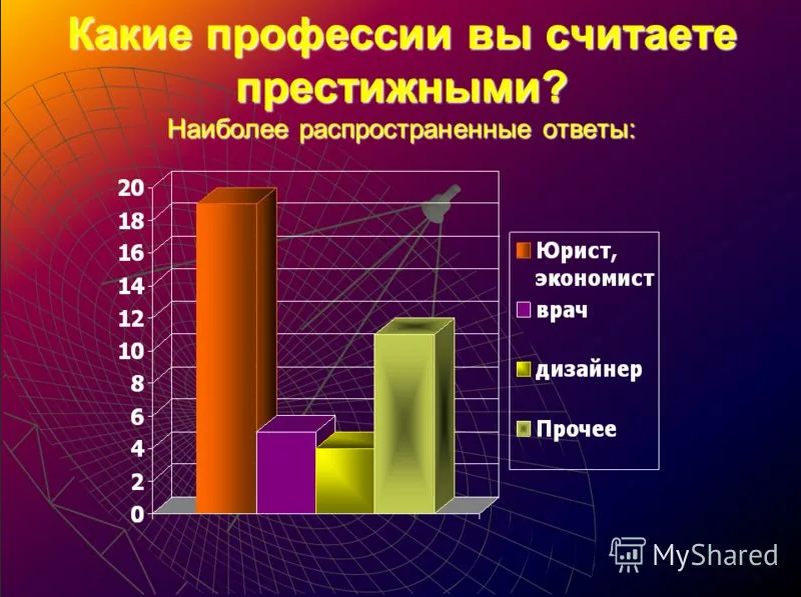 Какие профессии вы считаете престижными?
Наиболее распространенные ответы:

20
18
16
14
12
10
8
6
4
2
0

Юрист, экономист
врач
дизайнер
Прочее

MyShared